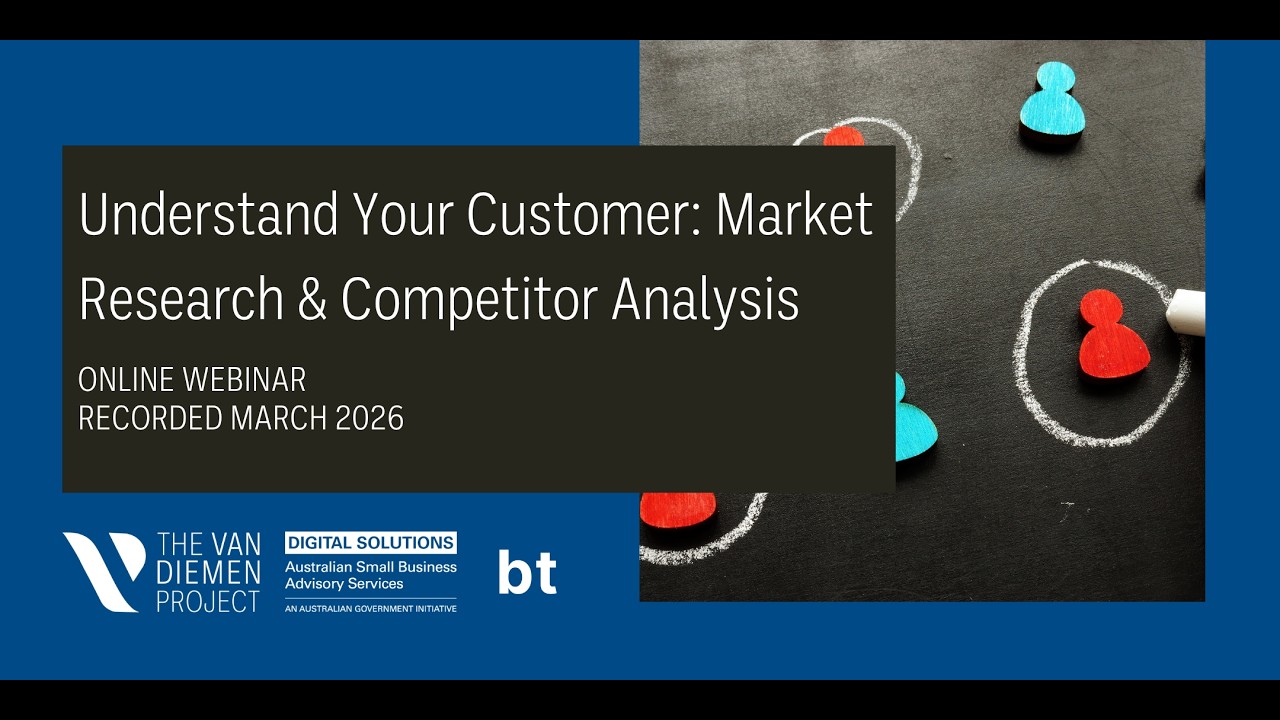 Understand Your Customer: Market Research & Competitor Analysis

ONLINE WEBINAR
RECORDED MARCH 2026

THE VAN DIEMEN PROJECT

DIGITAL SOLUTIONS
Australian Small Business Advisory Services
AN AUSTRALIAN GOVERNMENT INITIATIVE

bt